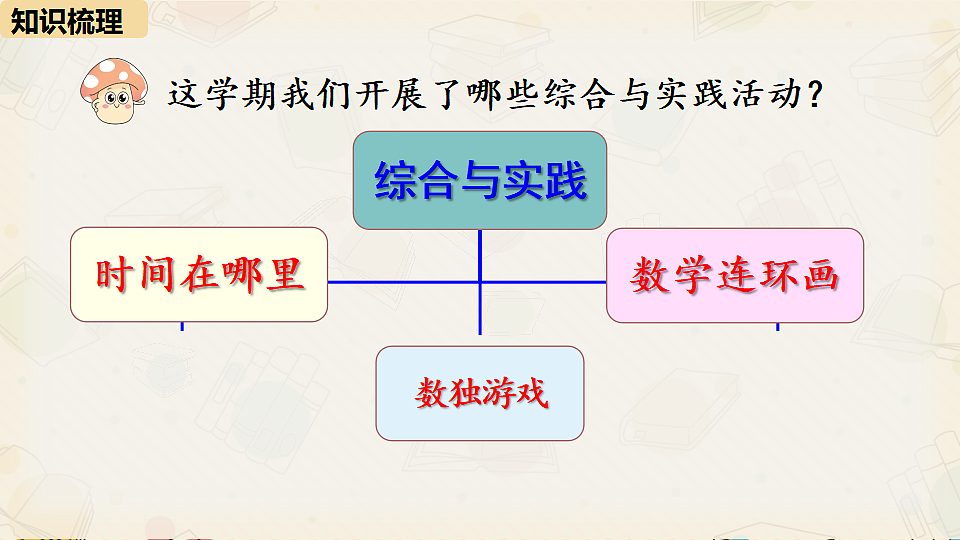 知识梳理

这学期我们开展了哪些综合与实践活动？

综合与实践

时间在哪里

数学连环画

数独游戏